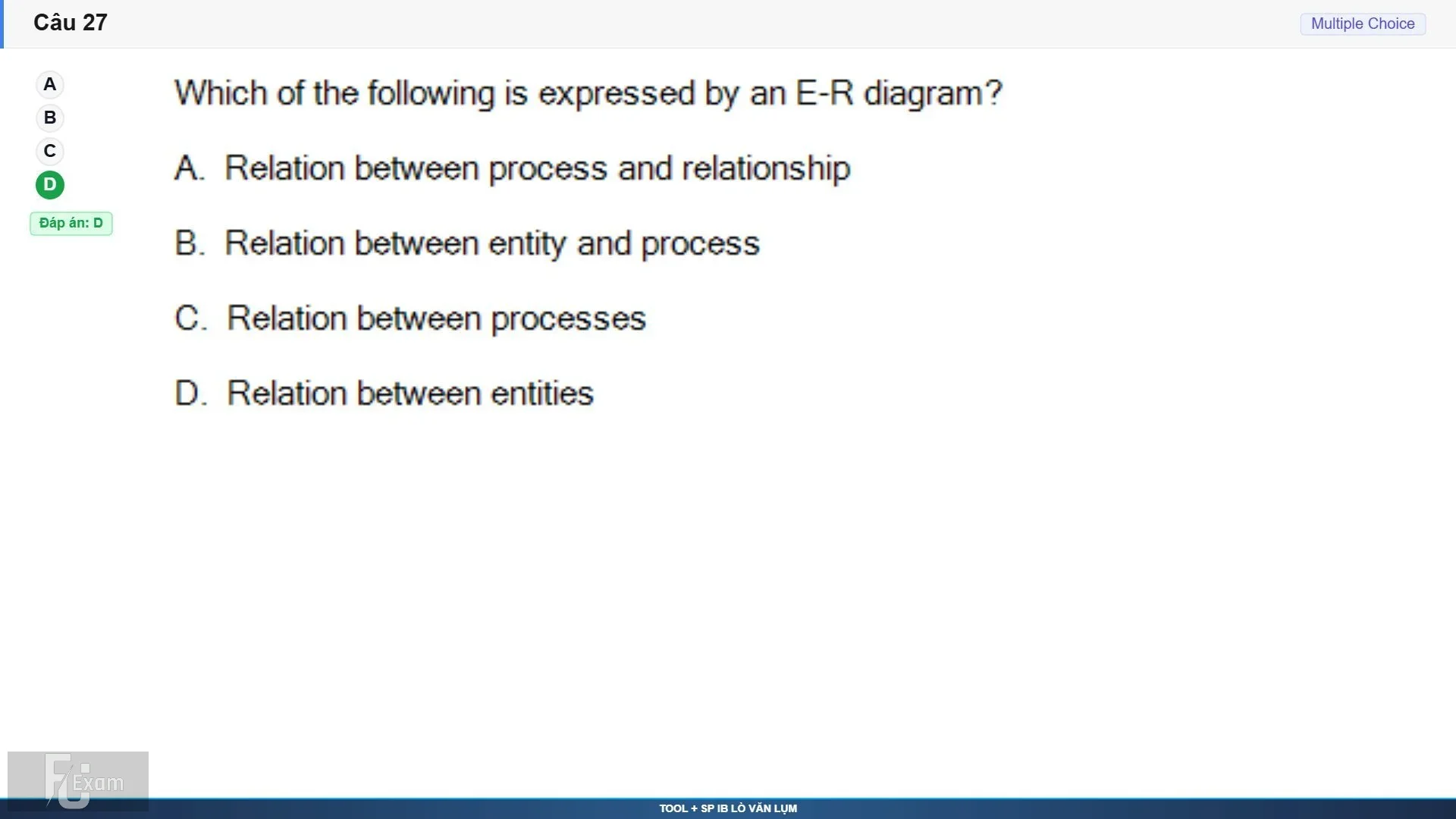 Câu 27

Multiple Choice

A
B
C
D
Đáp án: D

Which of the following is expressed by an E-R diagram?

A. Relation between process and relationship

B. Relation between entity and process

C. Relation between processes

D. Relation between entities

FU Exam

TOOL + SP IB LÒ VĂN LỤM